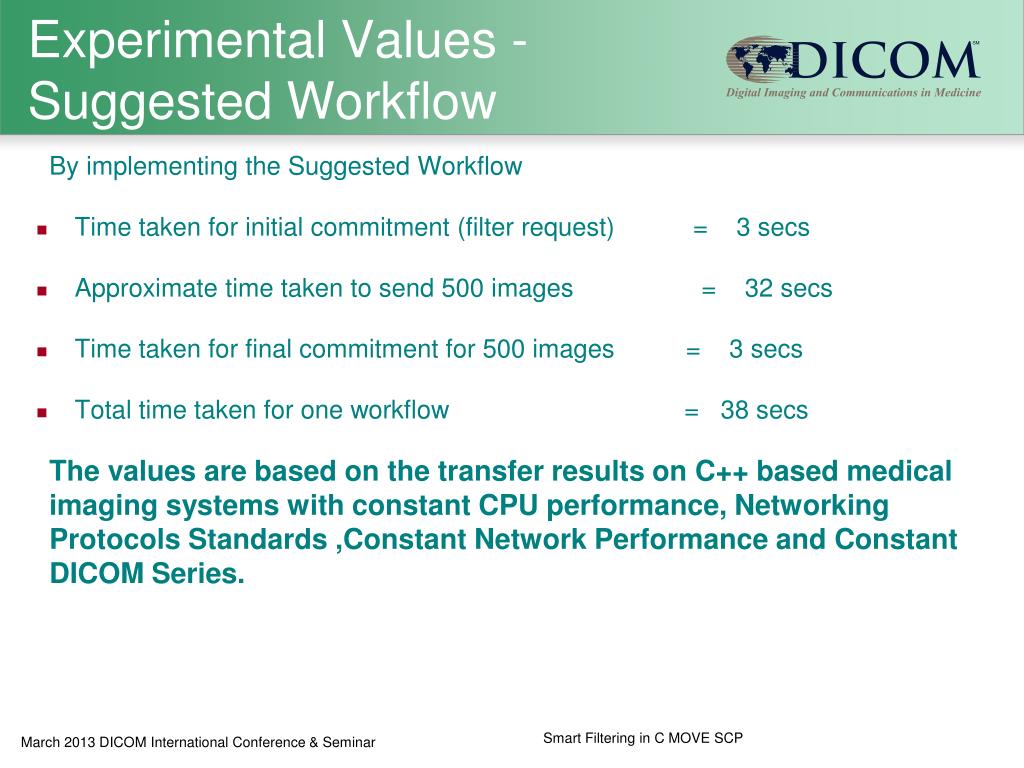 Experimental Values - Suggested Workflow

DICOM℠
Digital Imaging and Communications in Medicine

By implementing the Suggested Workflow

- Time taken for initial commitment (filter request) = 3 secs
- Approximate time taken to send 500 images = 32 secs
- Time taken for final commitment for 500 images = 3 secs
- Total time taken for one workflow = 38 secs

The values are based on the transfer results on C++ based medical imaging systems with constant CPU performance, Networking Protocols Standards ,Constant Network Performance and Constant DICOM Series.

March 2013 DICOM International Conference & Seminar

Smart Filtering in C MOVE SCP